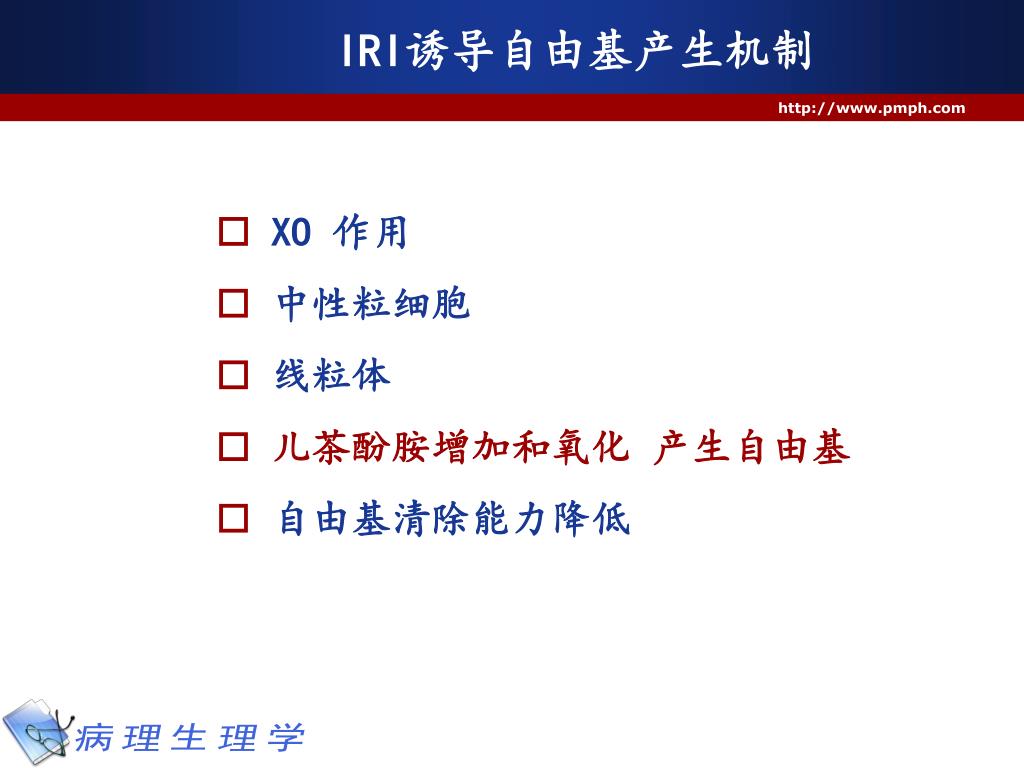 IRI诱导自由基产生机制

http://www.pmph.com

□ XO 作用
□ 中性粒细胞
□ 线粒体
□ 儿茶酚胺增加和氧化 产生自由基
□ 自由基清除能力降低

病理生理学